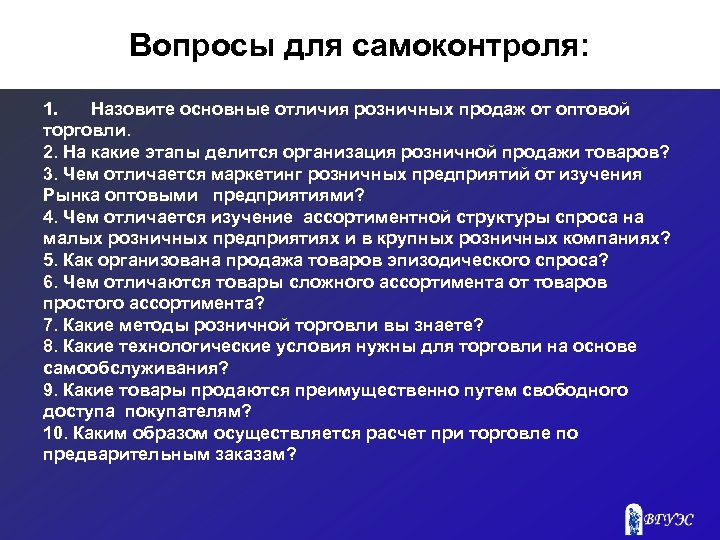 Вопросы для самоконтроля:

1. Назовите основные отличия розничных продаж от оптовой торговли.
2. На какие этапы делится организация розничной продажи товаров?
3. Чем отличается маркетинг розничных предприятий от изучения Рынка оптовыми предприятиями?
4. Чем отличается изучение ассортиментной структуры спроса на малых розничных предприятиях и в крупных розничных компаниях?
5. Как организована продажа товаров эпизодического спроса?
6. Чем отличаются товары сложного ассортимента от товаров простого ассортимента?
7. Какие методы розничной торговли вы знаете?
8. Какие технологические условия нужны для торговли на основе самообслуживания?
9. Какие товары продаются преимущественно путем свободного доступа покупателям?
10. Каким образом осуществляется расчет при торговле по предварительным заказам?

ВГУЭС